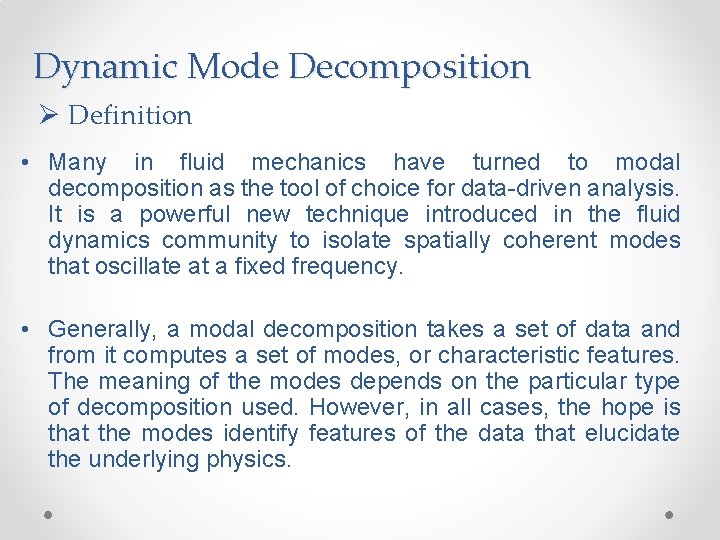 Dynamic Mode Decomposition

➢ Definition

• Many in fluid mechanics have turned to modal decomposition as the tool of choice for data-driven analysis. It is a powerful new technique introduced in the fluid dynamics community to isolate spatially coherent modes that oscillate at a fixed frequency.

• Generally, a modal decomposition takes a set of data and from it computes a set of modes, or characteristic features. The meaning of the modes depends on the particular type of decomposition used. However, in all cases, the hope is that the modes identify features of the data that elucidate the underlying physics.